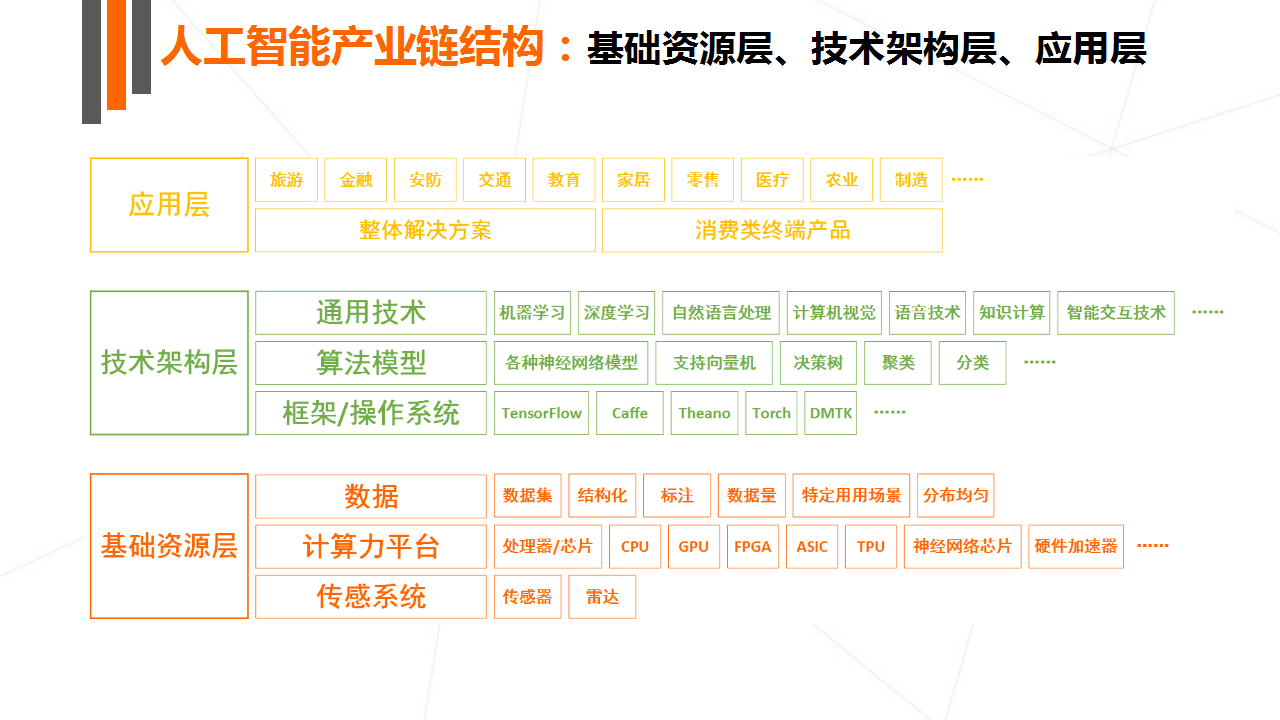 人工智能产业链结构：基础资源层、技术架构层、应用层

应用层

旅游 金融 安防 交通 教育 家居 零售 医疗 农业 制造 ……

整体解决方案 消费类终端产品

技术架构层

通用技术 机器学习 深度学习 自然语言处理 计算机视觉 语音技术 知识计算 智能交互技术 ……

算法模型 各种神经网络模型 支持向量机 决策树 聚类 分类 ……

框架/操作系统 TensorFlow Caffe Theano Torch DMTK ……

基础资源层

数据 数据集 结构化 标注 数据量 特定用用场景 分布均匀

计算力平台 处理器/芯片 CPU GPU FPGA ASIC TPU 神经网络芯片 硬件加速器 ……

传感系统 传感器 雷达